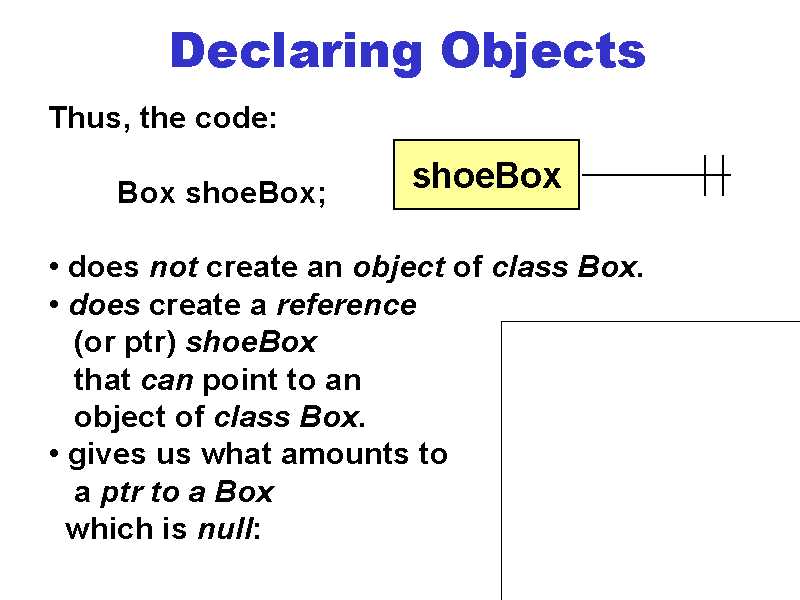 Declaring Objects

Thus, the code:

Box shoeBox;

shoeBox

• does not create an object of class Box.
• does create a reference (or ptr) shoeBox that can point to an object of class Box.
• gives us what amounts to a ptr to a Box which is null: